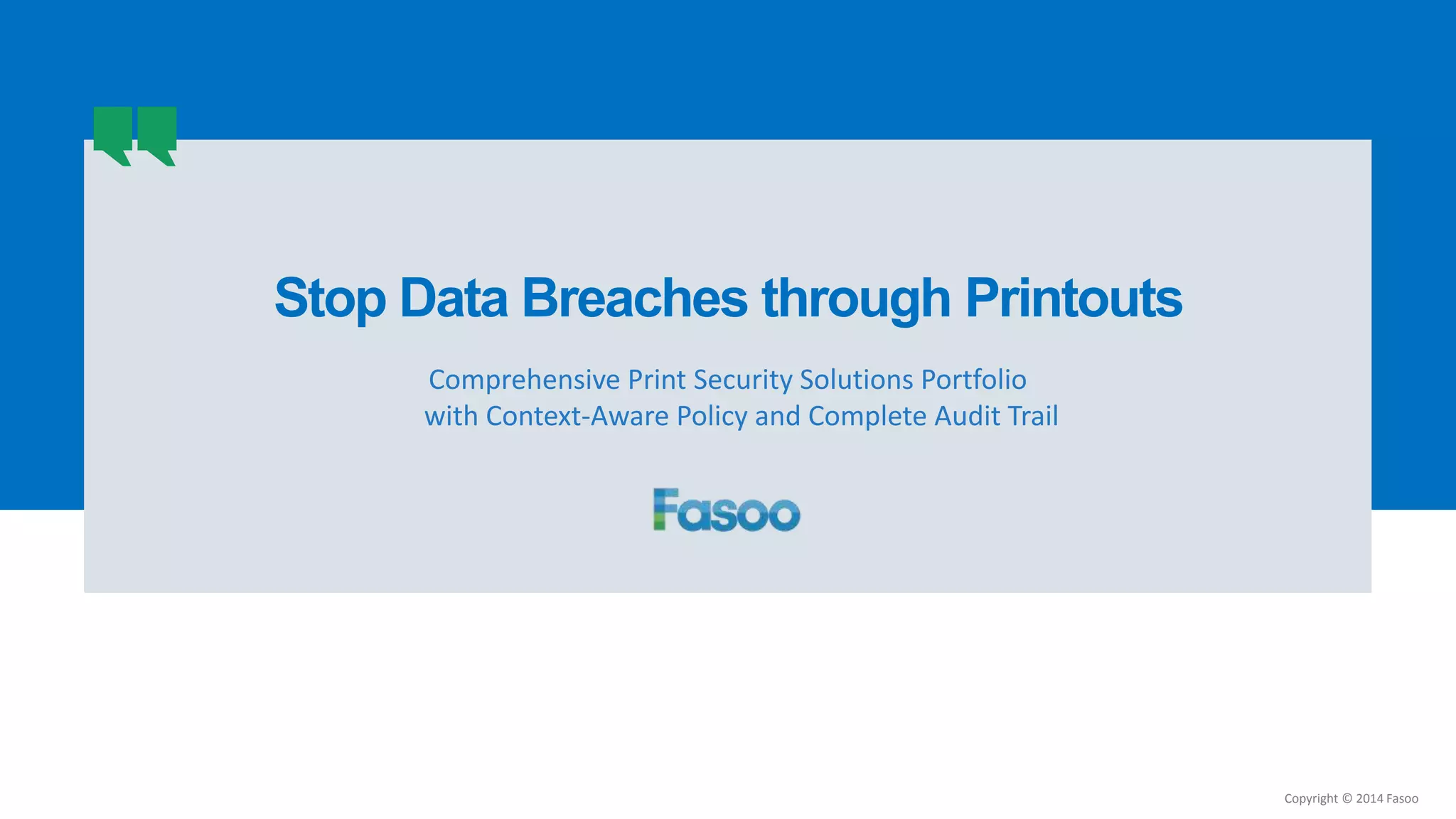 Stop Data Breaches through Printouts

Comprehensive Print Security Solutions Portfolio with Context-Aware Policy and Complete Audit Trail

Fasoo

Copyright © 2014 Fasoo